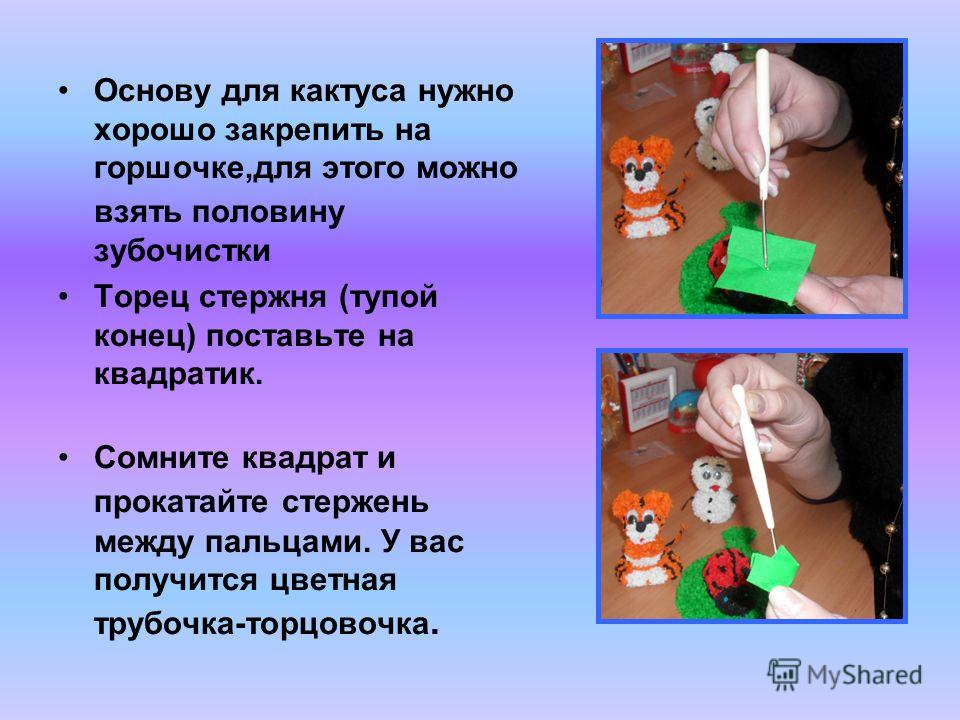 • Основу для кактуса нужно хорошо закрепить на горшочке,для этого можно взять половину зубочистки

• Торец стержня (тупой конец) поставьте на квадратик.

• Сомните квадрат и прокатайте стержень между пальцами. У вас получится цветная трубочка-торцовочка.

MyShared